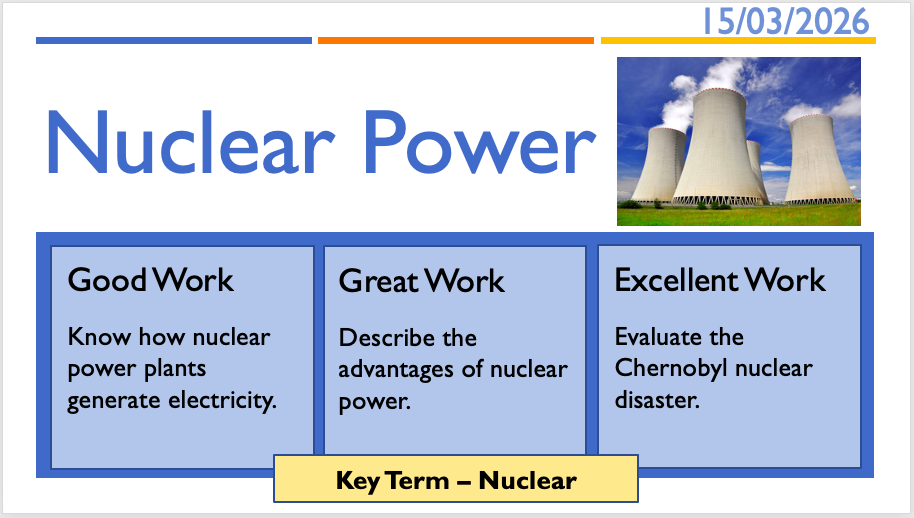 15/03/2026

Nuclear Power

Good Work

Know how nuclear power plants generate electricity.

Great Work

Describe the advantages of nuclear power.

Excellent Work

Evaluate the Chernobyl nuclear disaster.

Key Term – Nuclear